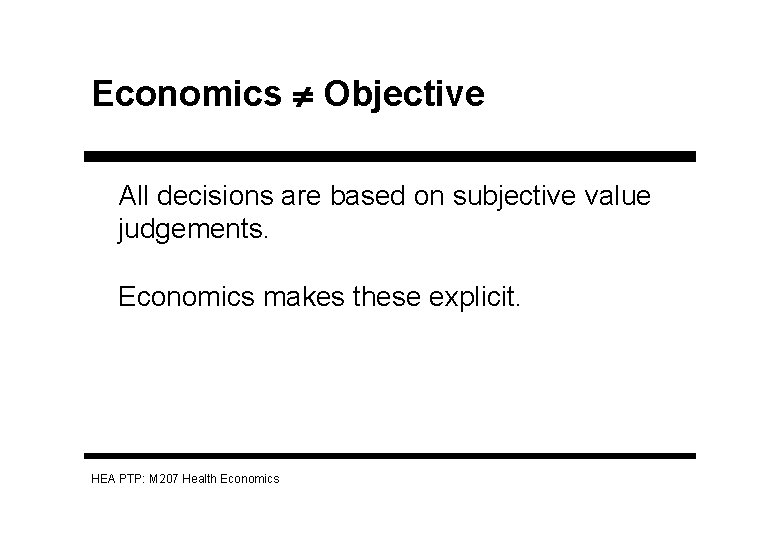 Economics $\neq$ Objective

All decisions are based on subjective value judgements.

Economics makes these explicit.

HEA PTP: M207 Health Economics